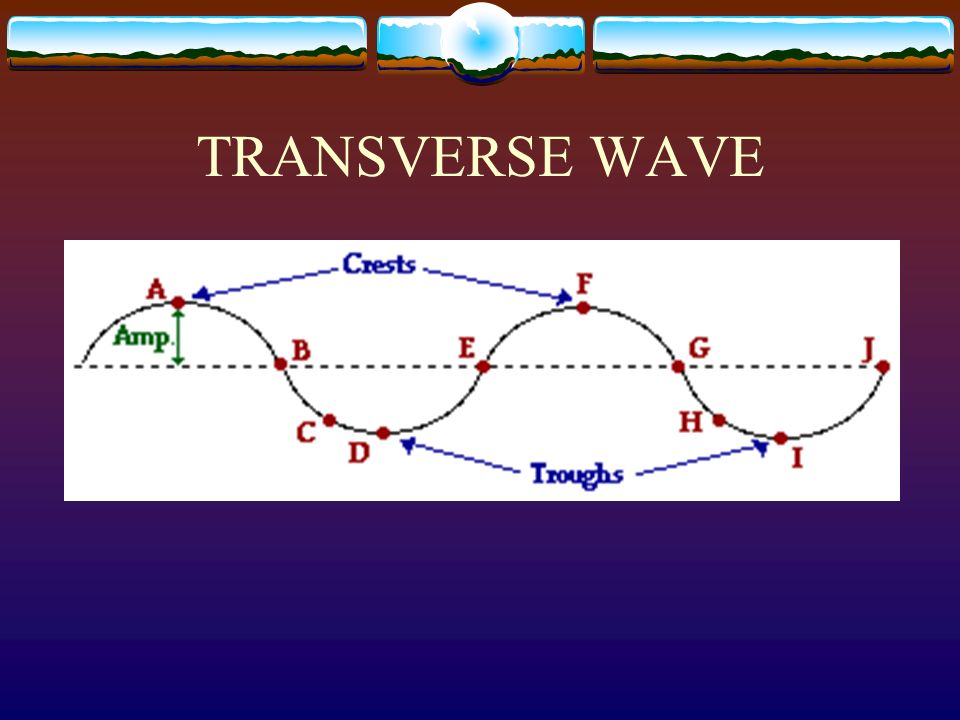 TRANSVERSE WAVE

Crests
A
F
Amp.
B
E
G
J
C
D
H
I
Troughs